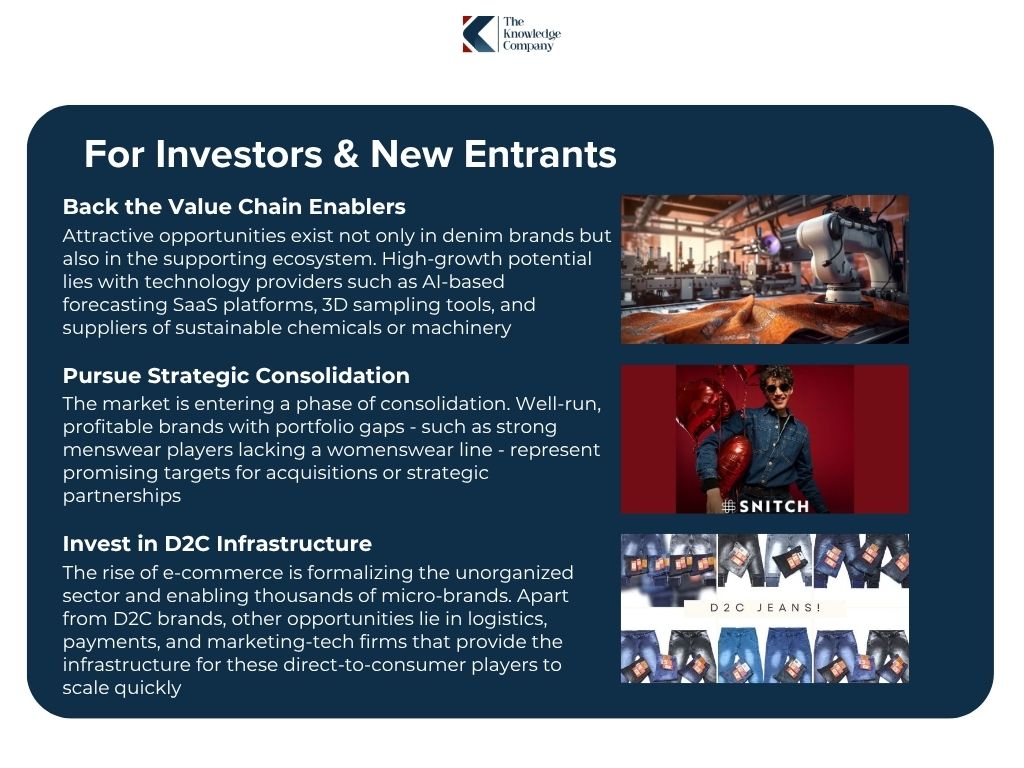 The Knowledge Company

For Investors & New Entrants

Back the Value Chain Enablers

Attractive opportunities exist not only in denim brands but also in the supporting ecosystem. High-growth potential lies with technology providers such as AI-based forecasting SaaS platforms, 3D sampling tools, and suppliers of sustainable chemicals or machinery

Pursue Strategic Consolidation

The market is entering a phase of consolidation. Well-run, profitable brands with portfolio gaps - such as strong menswear players lacking a womenswear line - represent promising targets for acquisitions or strategic partnerships

SNITCH

Invest in D2C Infrastructure

The rise of e-commerce is formalizing the unorganized sector and enabling thousands of micro-brands. Apart from D2C brands, other opportunities lie in logistics, payments, and marketing-tech firms that provide the infrastructure for these direct-to-consumer players to scale quickly

D2C JEANS!